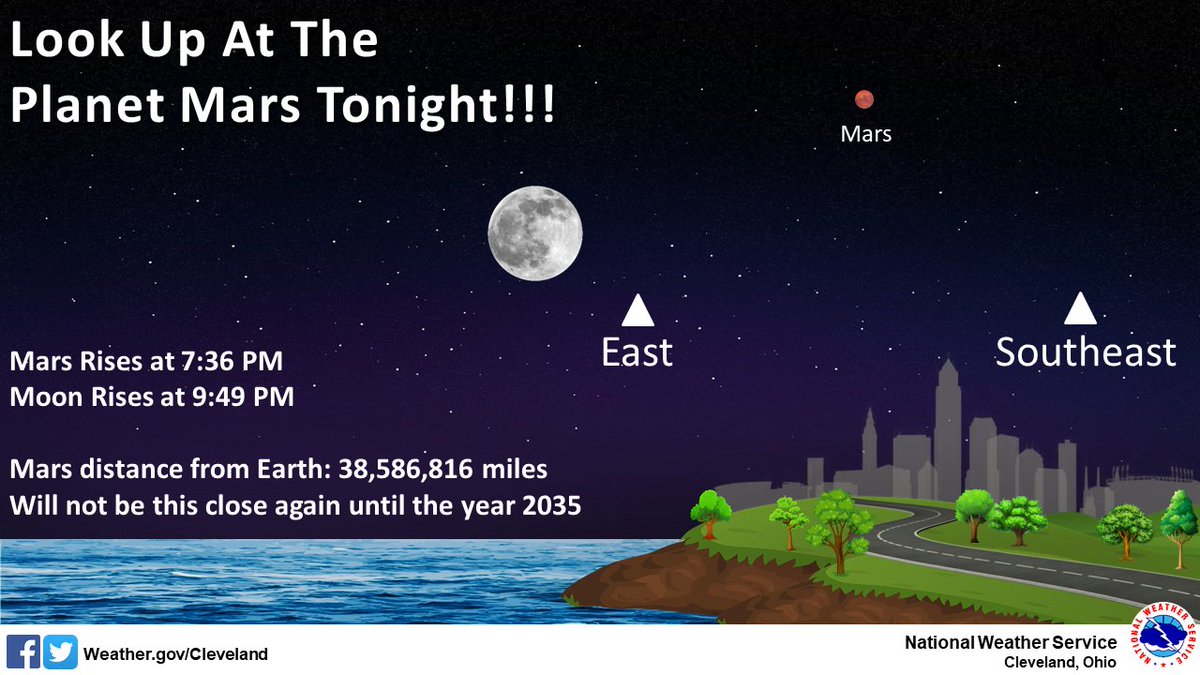 Look Up At The Planet Mars Tonight!!!

Mars

East

Southeast

Mars Rises at 7:36 PM
Moon Rises at 9:49 PM

Mars distance from Earth: 38,586,816 miles
Will not be this close again until the year 2035

Weather.gov/Cleveland

National Weather Service
Cleveland, Ohio

NATIONAL WEATHER SERVICE